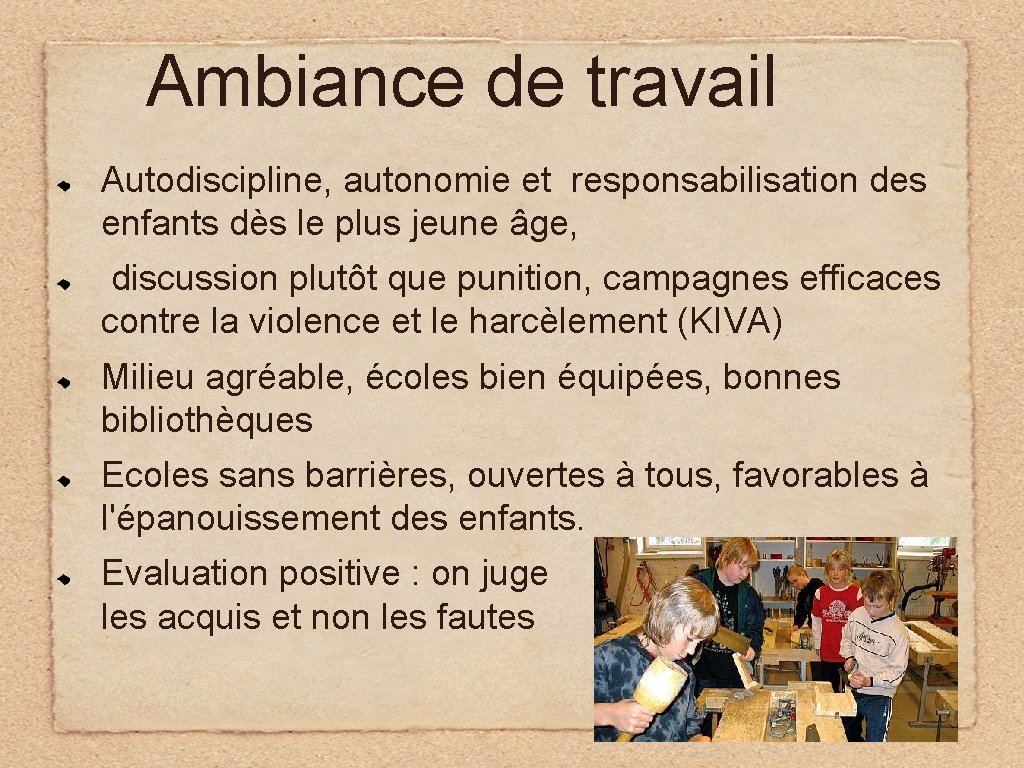 Ambiance de travail

Autodiscipline, autonomie et responsabilisation des enfants dès le plus jeune âge,

discussion plutôt que punition, campagnes efficaces contre la violence et le harcèlement (KIVA)

Milieu agréable, écoles bien équipées, bonnes bibliothèques

Ecoles sans barrières, ouvertes à tous, favorables à l'épanouissement des enfants.

Evaluation positive : on juge les acquis et non les fautes